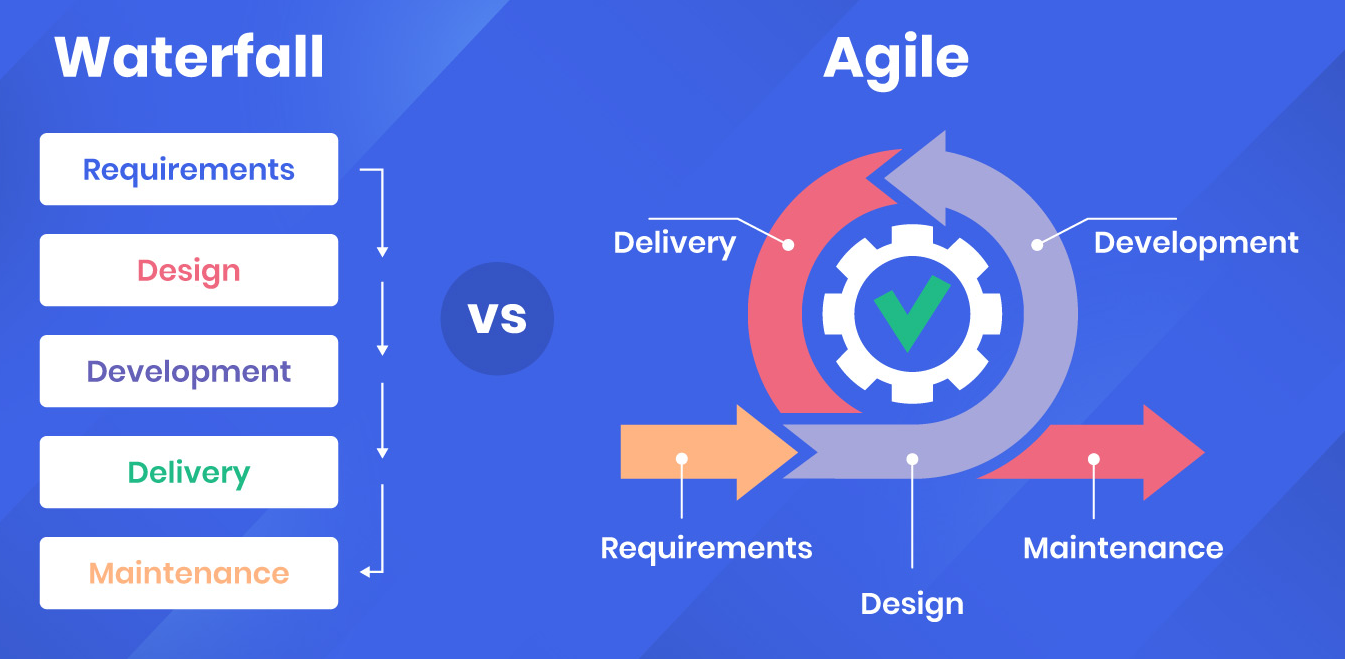 Waterfall

Requirements

Design

Development

Delivery

Maintenance

VS

Agile

Delivery

Development

Requirements

Design

Maintenance